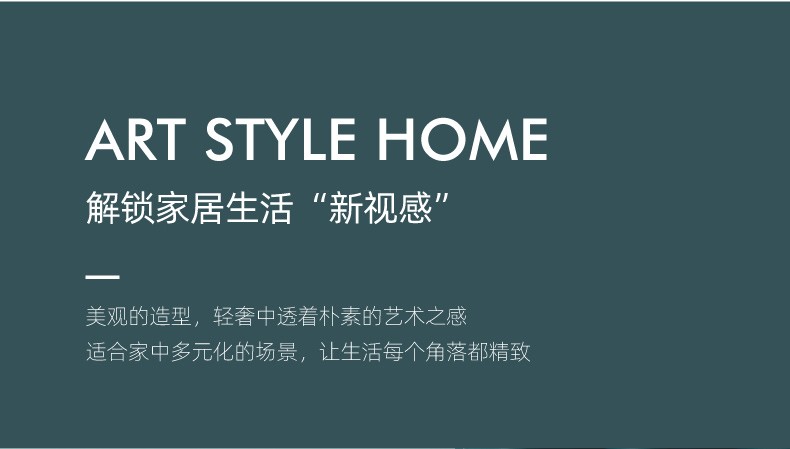 ART STYLE HOME

解锁家居生活“新视感”

美观的造型，轻奢中透着朴素的艺术之感
适合家中多元化的场景，让生活每个角落都精致